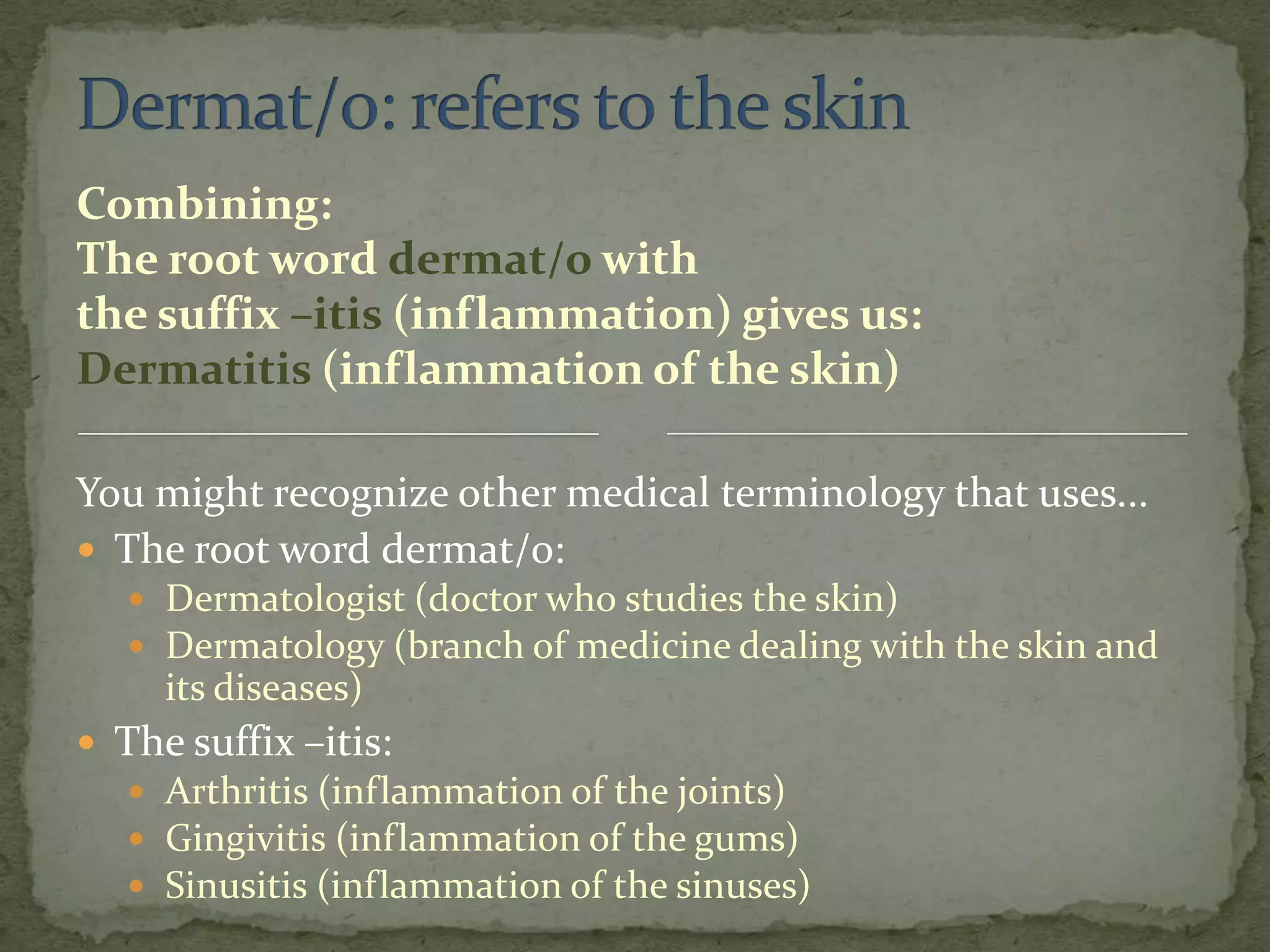 Dermat/o: refers to the skin

Combining:
The root word dermat/o with
the suffix –itis (inflammation) gives us:
Dermatitis (inflammation of the skin)

You might recognize other medical terminology that uses…

- The root word dermat/o:
  - Dermatologist (doctor who studies the skin)
  - Dermatology (branch of medicine dealing with the skin and its diseases)
- The suffix –itis:
  - Arthritis (inflammation of the joints)
  - Gingivitis (inflammation of the gums)
  - Sinusitis (inflammation of the sinuses)